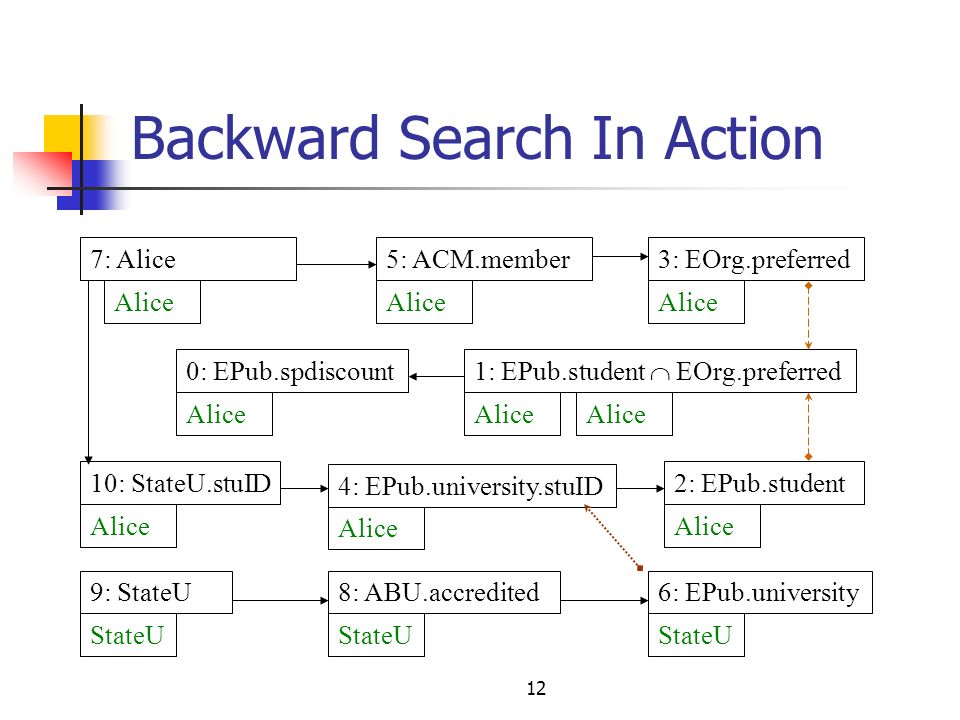 Backward Search In Action

7: Alice
Alice

5: ACM.member
Alice

3: EOrg.preferred
Alice

0: EPub.spdiscount
Alice

1: EPub.student $\cap$ EOrg.preferred
Alice
Alice

10: StateU.stuID
Alice

4: EPub.university.stuID
Alice

2: EPub.student
Alice

9: StateU
StateU

8: ABU.accredited
StateU

6: EPub.university
StateU

12